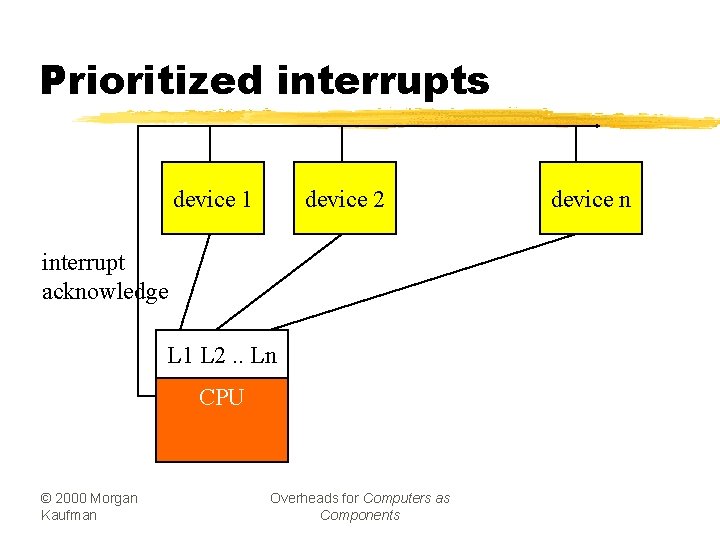 Prioritized interrupts

device 1

device 2

device n

interrupt acknowledge

L1 L2 .. Ln

CPU

© 2000 Morgan Kaufman

Overheads for Computers as Components